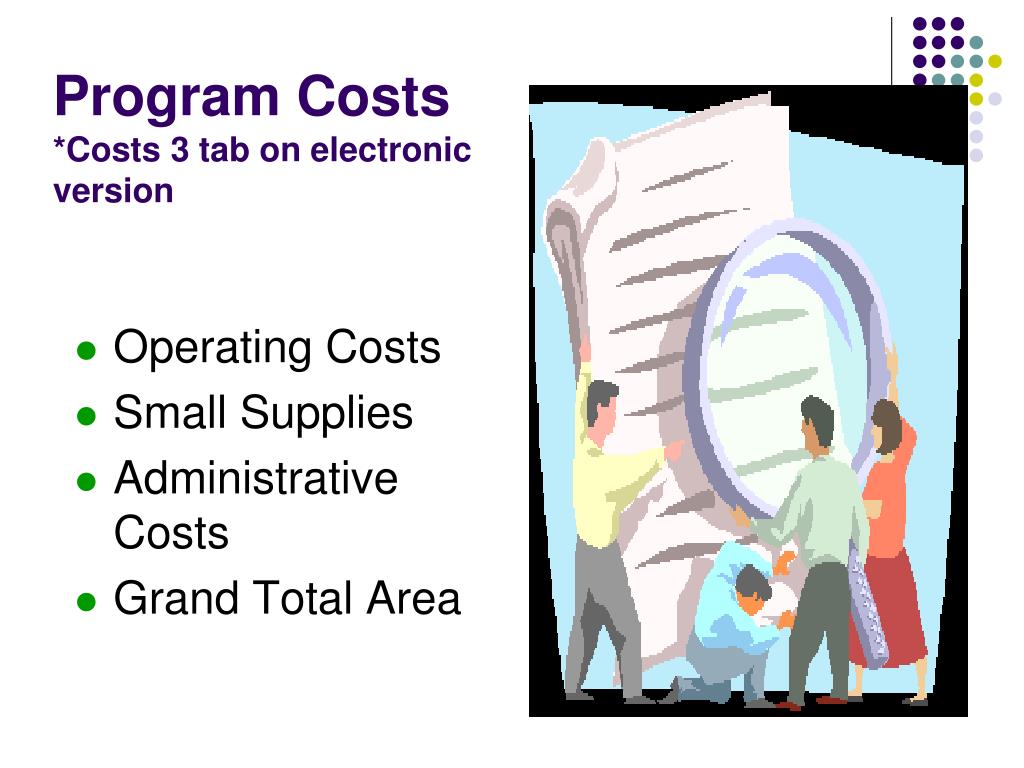 Program Costs
*Costs 3 tab on electronic version

- Operating Costs
- Small Supplies
- Administrative Costs
- Grand Total Area